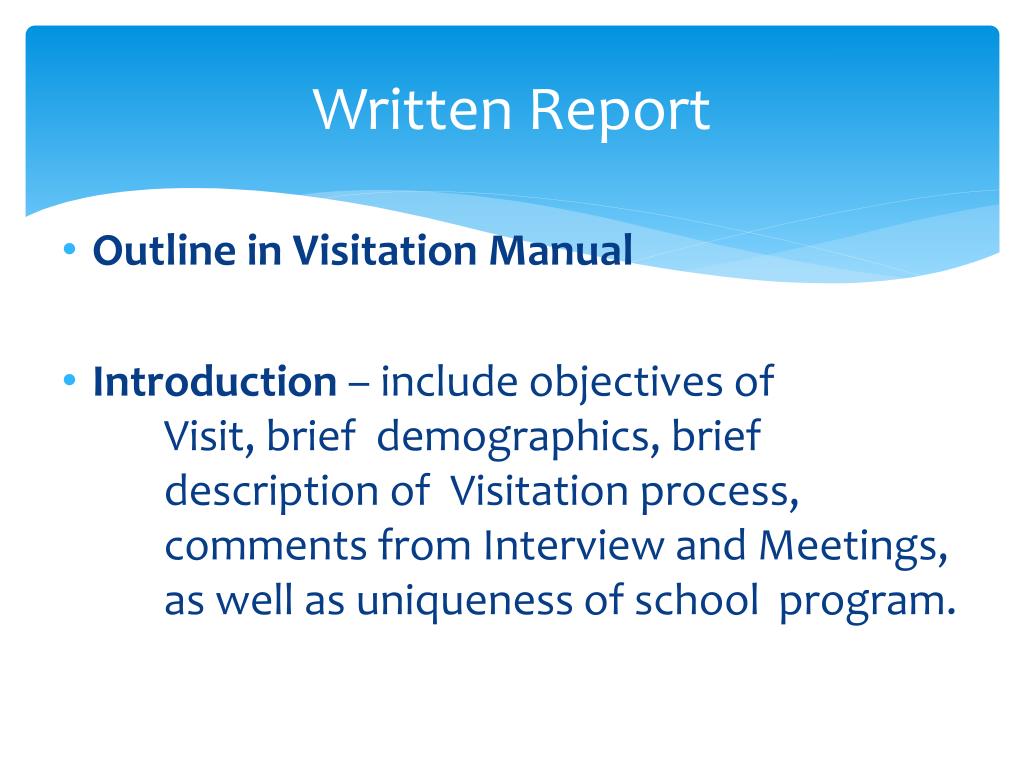 Written Report

• Outline in Visitation Manual

• Introduction – include objectives of Visit, brief demographics, brief description of Visitation process, comments from Interview and Meetings, as well as uniqueness of school program.